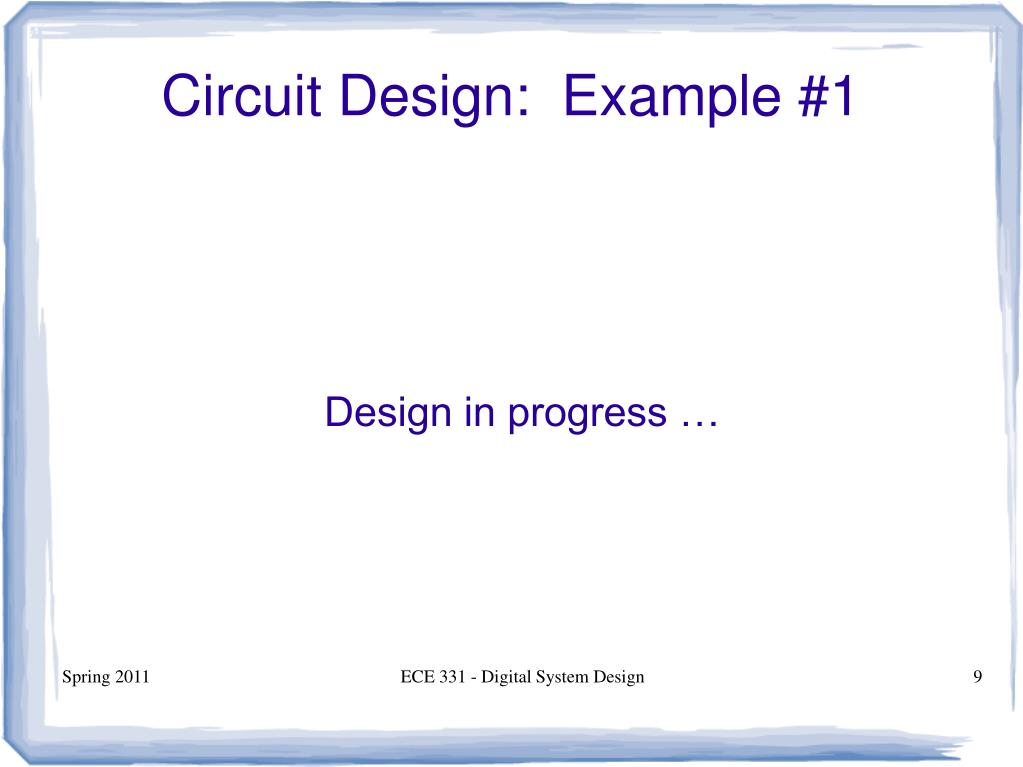 Circuit Design: Example #1

Design in progress …

Spring 2011

ECE 331 - Digital System Design

9